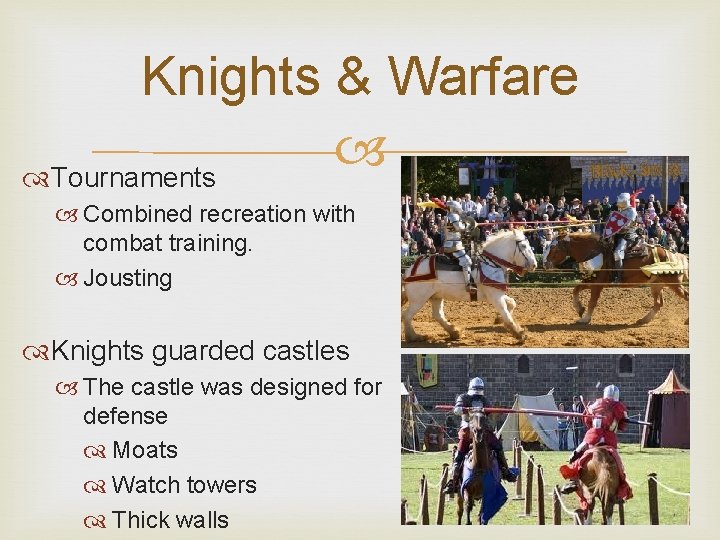 Knights & Warfare

Tournaments

Combined recreation with combat training.

Jousting

Knights guarded castles

The castle was designed for defense

Moats

Watch towers

Thick walls